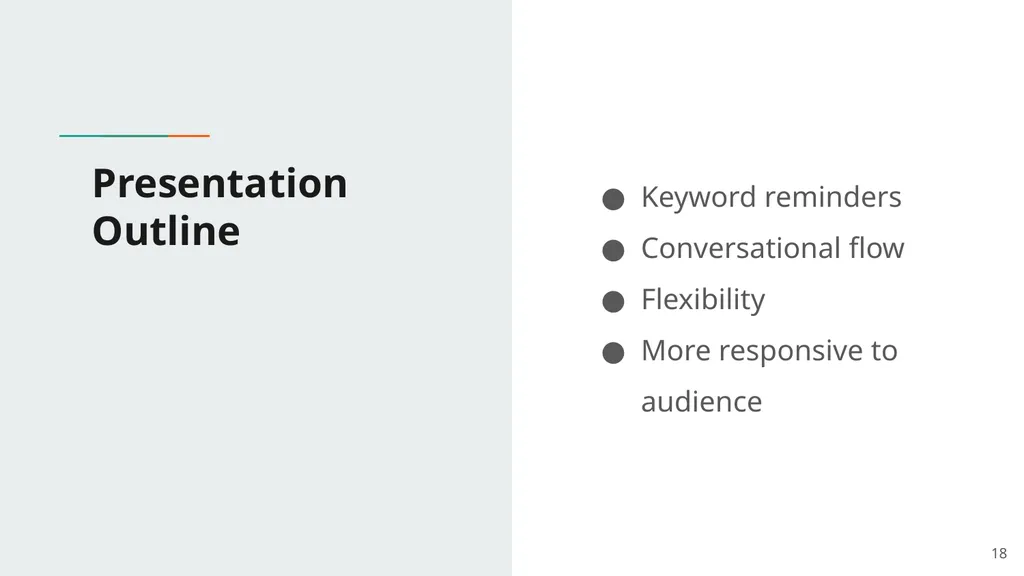 Presentation Outline

● Keyword reminders
● Conversational flow
● Flexibility
● More responsive to audience

18